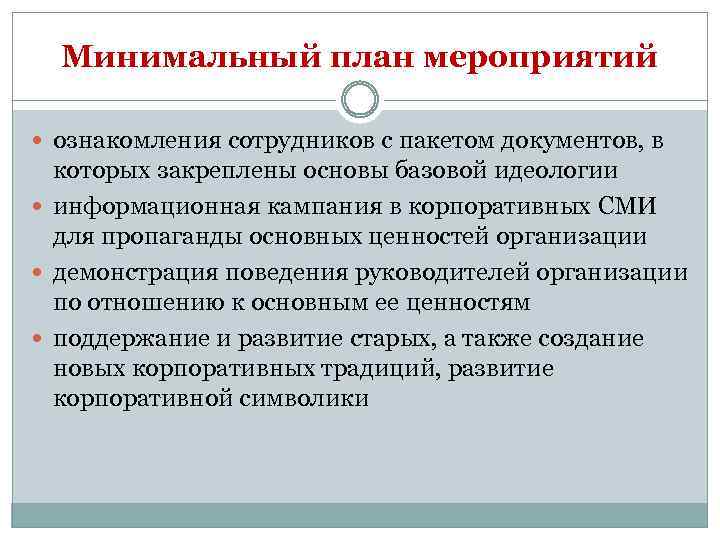 Минимальный план мероприятий

- ознакомления сотрудников с пакетом документов, в которых закреплены основы базовой идеологии
- информационная кампания в корпоративных СМИ для пропаганды основных ценностей организации
- демонстрация поведения руководителей организации по отношению к основным ее ценностям
- поддержание и развитие старых, а также создание новых корпоративных традиций, развитие корпоративной символики